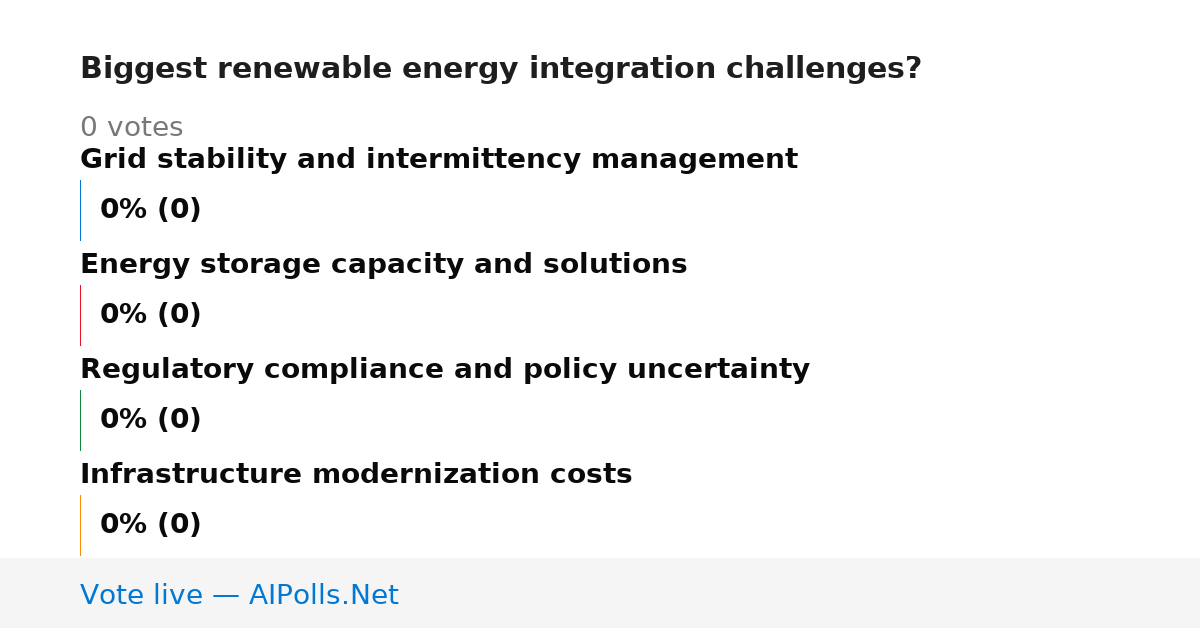 Biggest renewable energy integration challenges?

0 votes

Grid stability and intermittency management

0% (0)

Energy storage capacity and solutions

0% (0)

Regulatory compliance and policy uncertainty

0% (0)

Infrastructure modernization costs

0% (0)

Vote live — AIPolls.Net